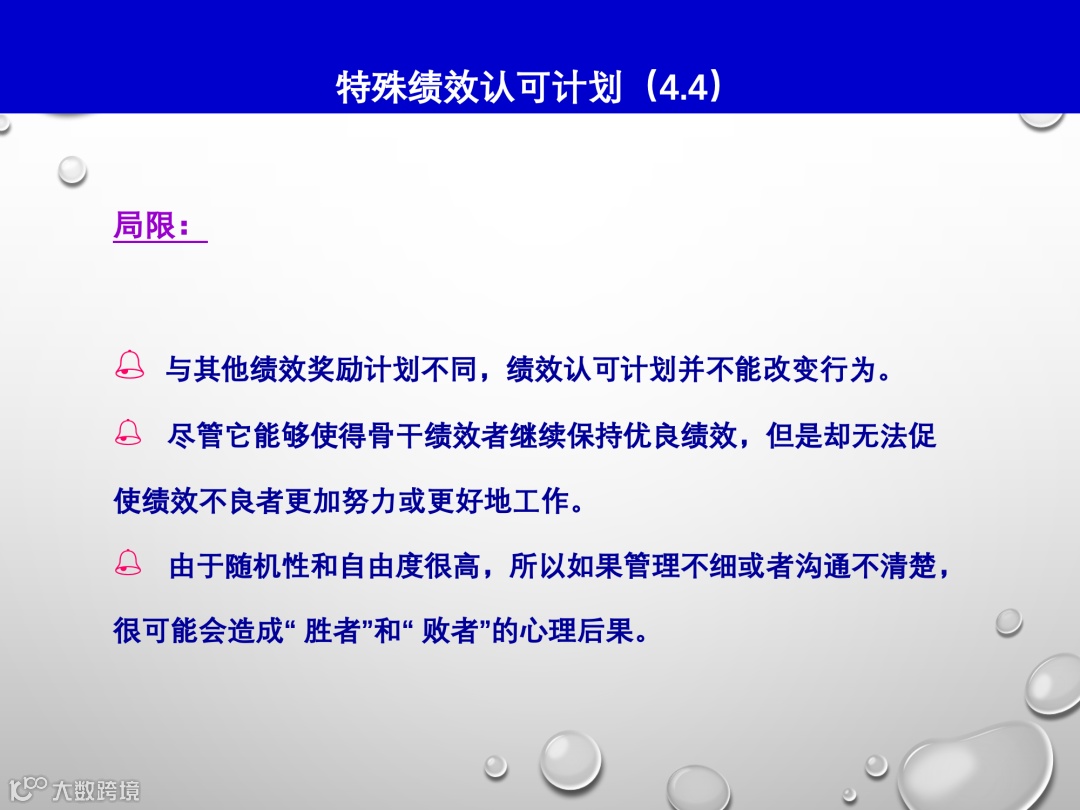 特殊绩效认可计划（4.4）

局限：

与其他绩效奖励计划不同，绩效认可计划并不能改变行为。

尽管它能够使得骨干绩效者继续保持优良绩效，但是却无法促使绩效不良者更加努力或更好地工作。

由于随机性和自由度很高，所以如果管理不细或者沟通不清楚，很可能会造成“ 胜者”和“ 败者”的心理后果。

大数跨境